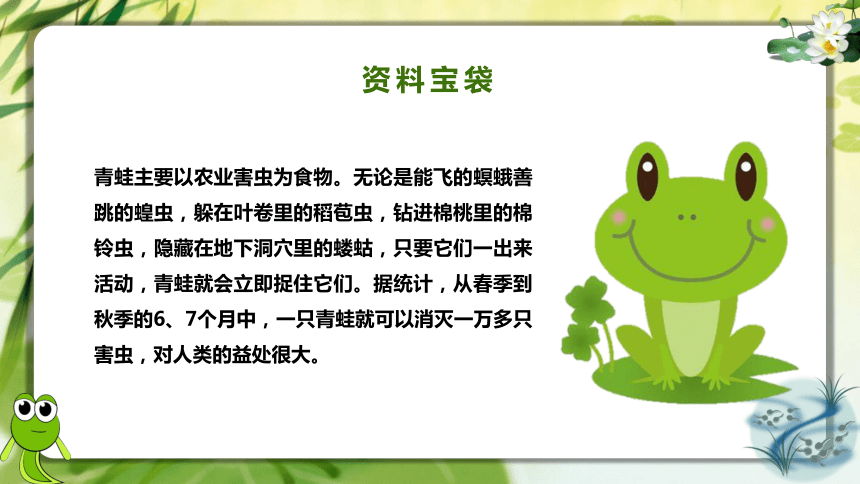 资料宝袋

青蛙主要以农业害虫为食物。无论是能飞的螟蛾善跳的蝗虫，躲在叶卷里的稻苞虫，钻进棉桃里的棉铃虫，隐藏在地下洞穴里的蝼蛄，只要它们一出来活动，青蛙就会立即捉住它们。据统计，从春季到秋季的6、7个月中，一只青蛙就可以消灭一万多只害虫，对人类的益处很大。